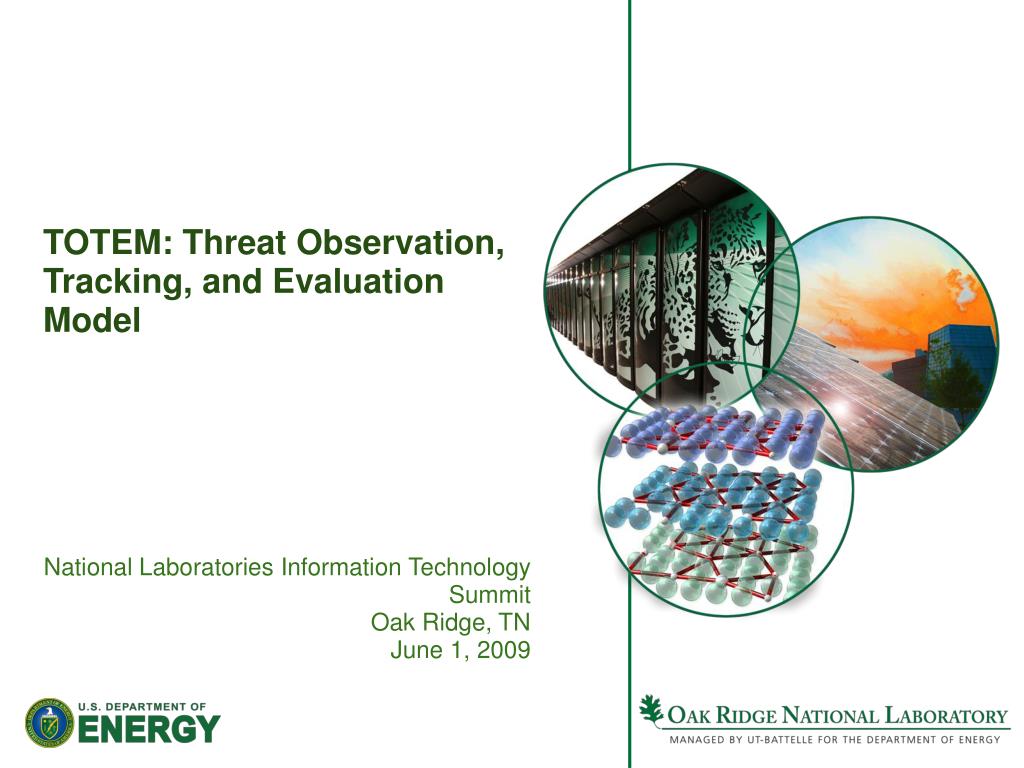 TOTEM: Threat Observation, Tracking, and Evaluation Model

National Laboratories Information Technology Summit
Oak Ridge, TN
June 1, 2009

U.S. DEPARTMENT OF
ENERGY

OAK RIDGE NATIONAL LABORATORY
MANAGED BY UT-BATTELLE FOR THE DEPARTMENT OF ENERGY